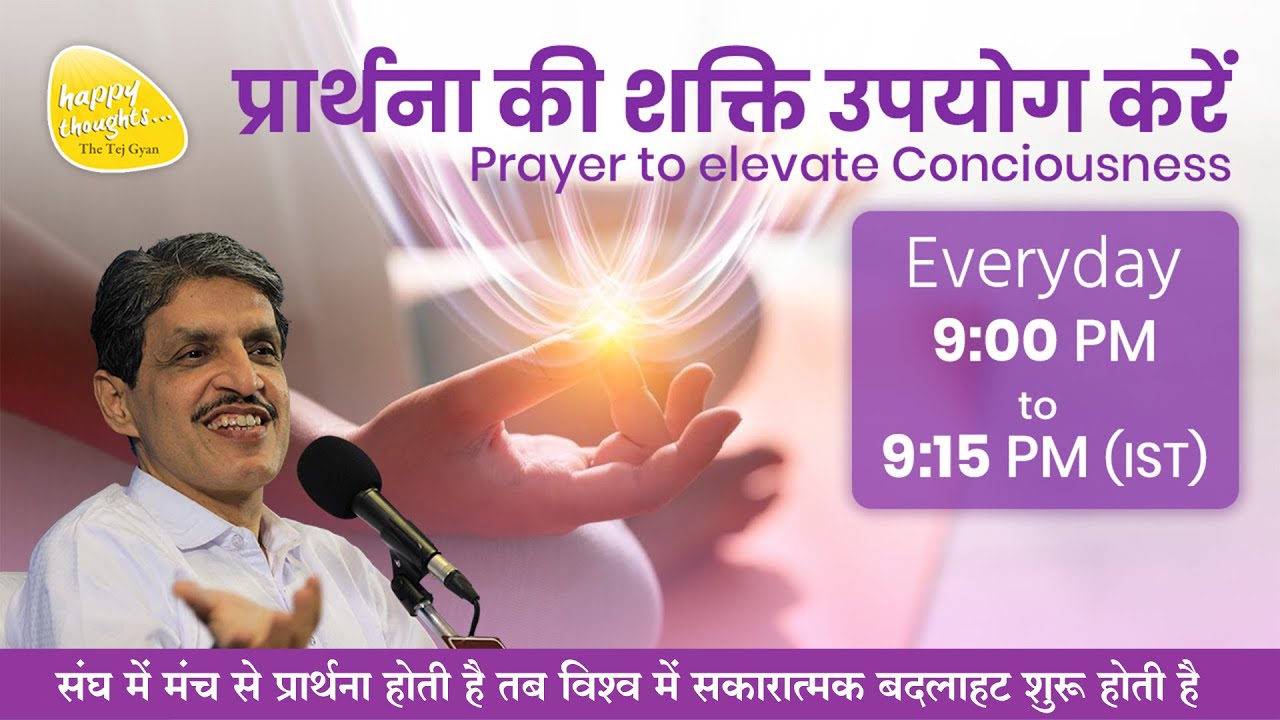 happy thoughts...
The Tej Gyan

प्रार्थना की शक्ति उपयोग करें
Prayer to elevate Conciousness

Everyday
9:00 PM
to
9:15 PM (IST)

संघ में मंच से प्रार्थना होती है तब विश्व में सकारात्मक बदलाहट शुरू होती है